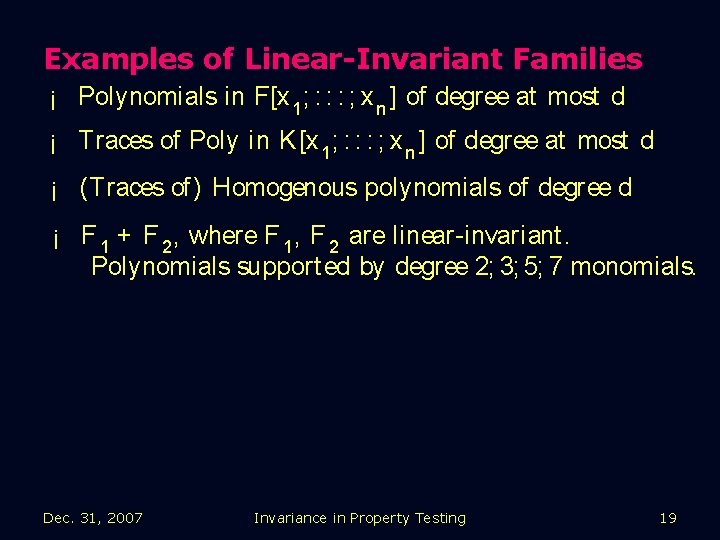 Examples of Linear-Invariant Families

¡ Polynomials in $F[x_1; : : : ; x_n]$ of degree at most d

¡ Traces of Poly in $K[x_1; : : : ; x_n]$ of degree at most d

¡ (Traces of) Homogenous polynomials of degree d

¡ $F_1 + F_2$, where $F_1$, $F_2$ are linear-invariant.
Polynomials supported by degree 2; 3; 5; 7 monomials.

Dec. 31, 2007 Invariance in Property Testing 19